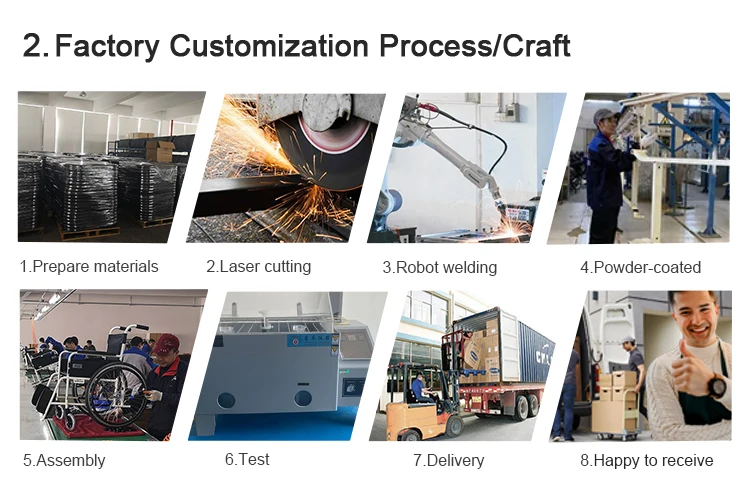 2. Factory Customization Process/Craft

1.Prepare materials

2.Laser cutting

3.Robot welding

4.Powder-coated

5.Assembly

6.Test

7.Delivery

8.Happy to receive